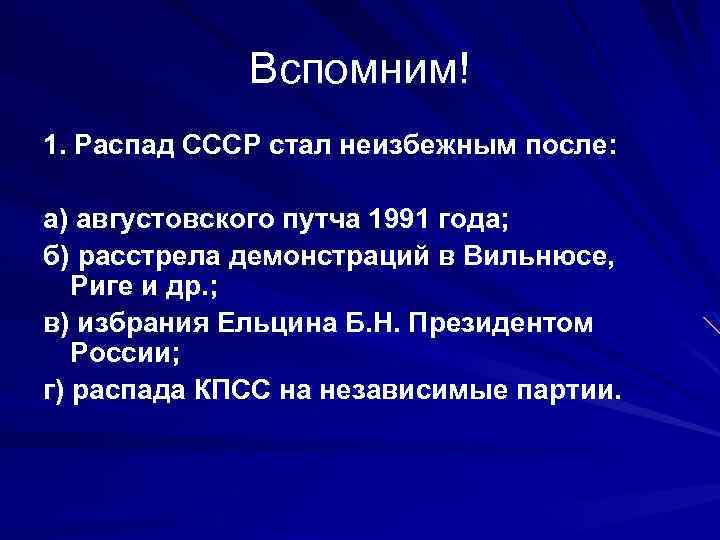 Вспомним!

1. Распад СССР стал неизбежным после:

а) августовского путча 1991 года;
б) расстрела демонстраций в Вильнюсе, Риге и др.;
в) избрания Ельцина Б.Н. Президентом России;
г) распада КПСС на независимые партии.